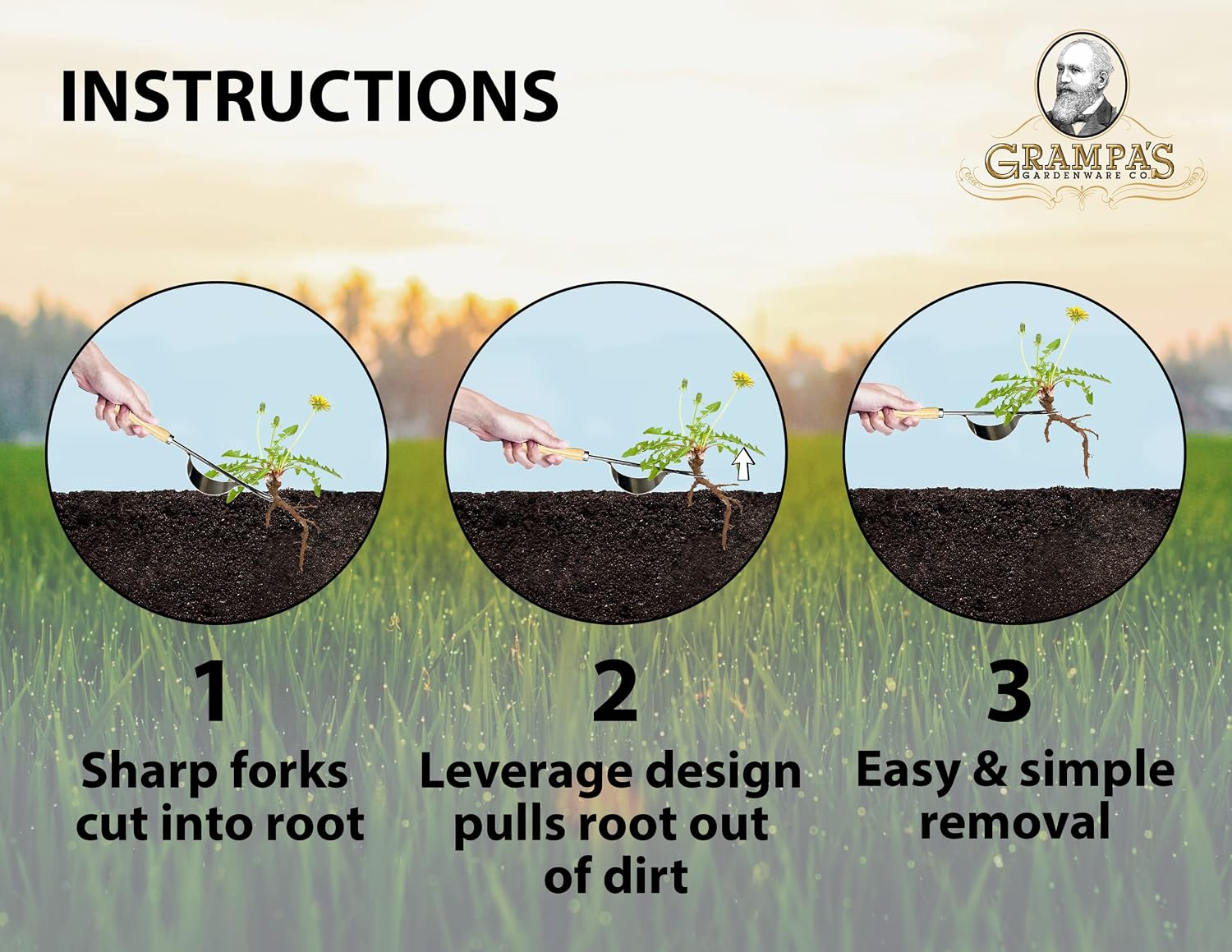 INSTRUCTIONS

GRAMPA'S
GARDENWARE CO.

1
Sharp forks cut into root

2
Leverage design pulls root out of dirt

3
Easy & simple removal